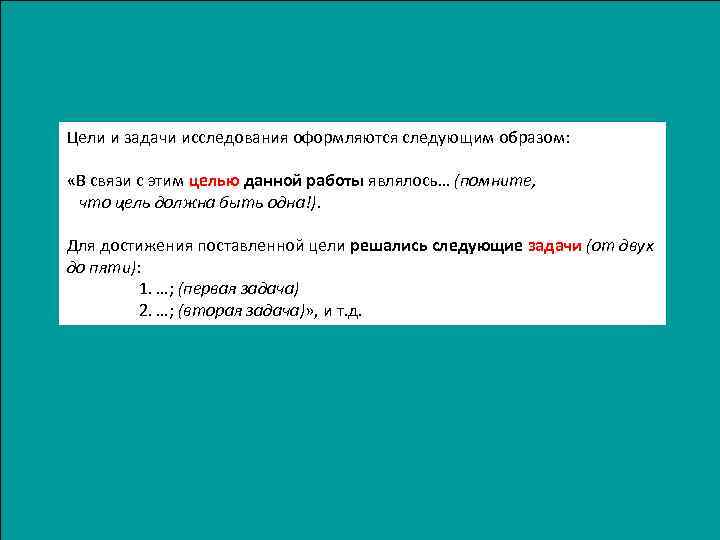 Цели и задачи исследования оформляются следующим образом:

«В связи с этим целью данной работы являлось… (помните, что цель должна быть одна!).

Для достижения поставленной цели решались следующие задачи (от двух до пяти):

1. …; (первая задача)
2. …; (вторая задача)», и т.д.